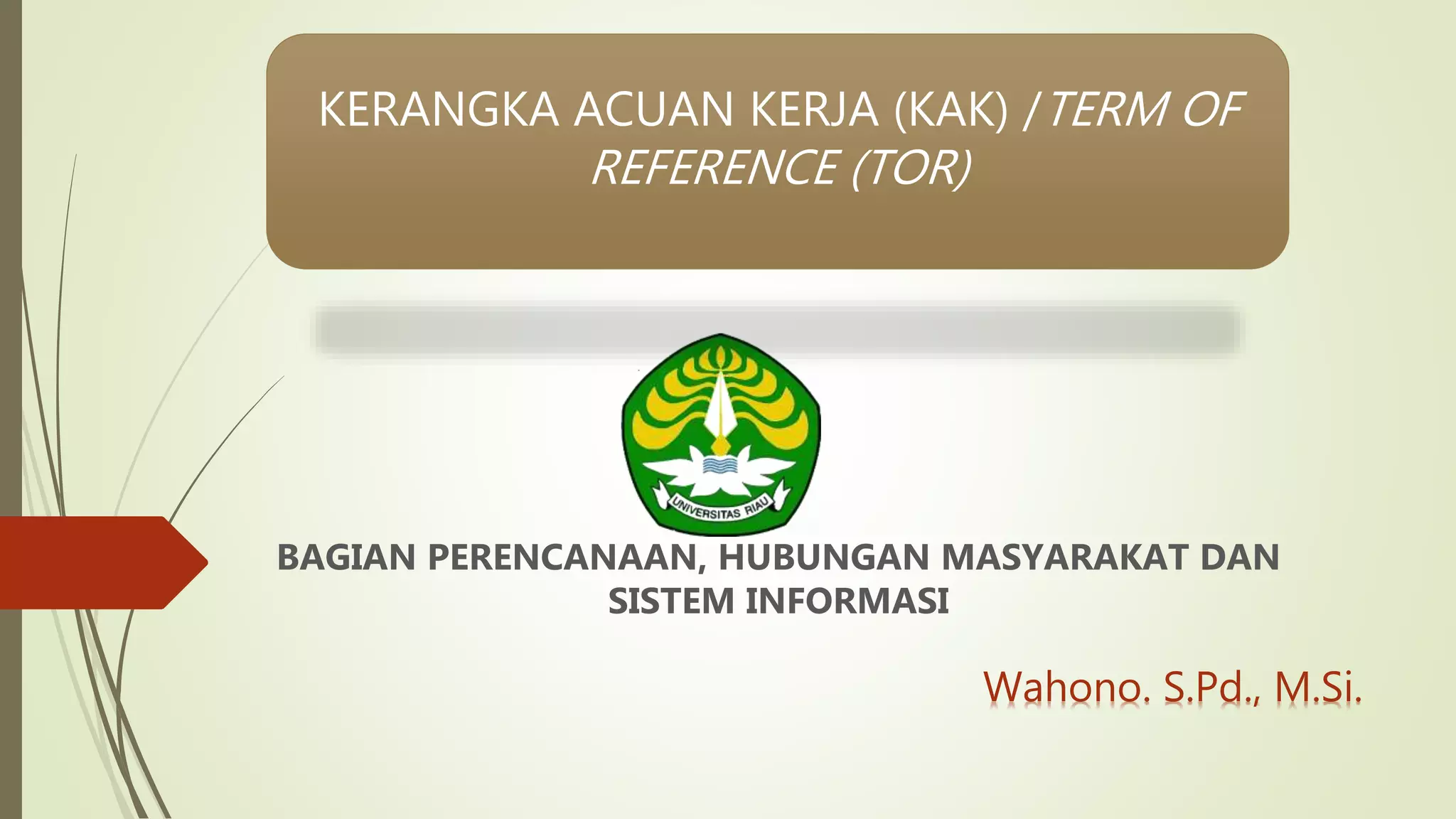 KERANGKA ACUAN KERJA (KAK) / TERM OF REFERENCE (TOR)

UNIVERSITAS RIAU

BAGIAN PERENCANAAN, HUBUNGAN MASYARAKAT DAN SISTEM INFORMASI

Wahono. S.Pd., M.Si.